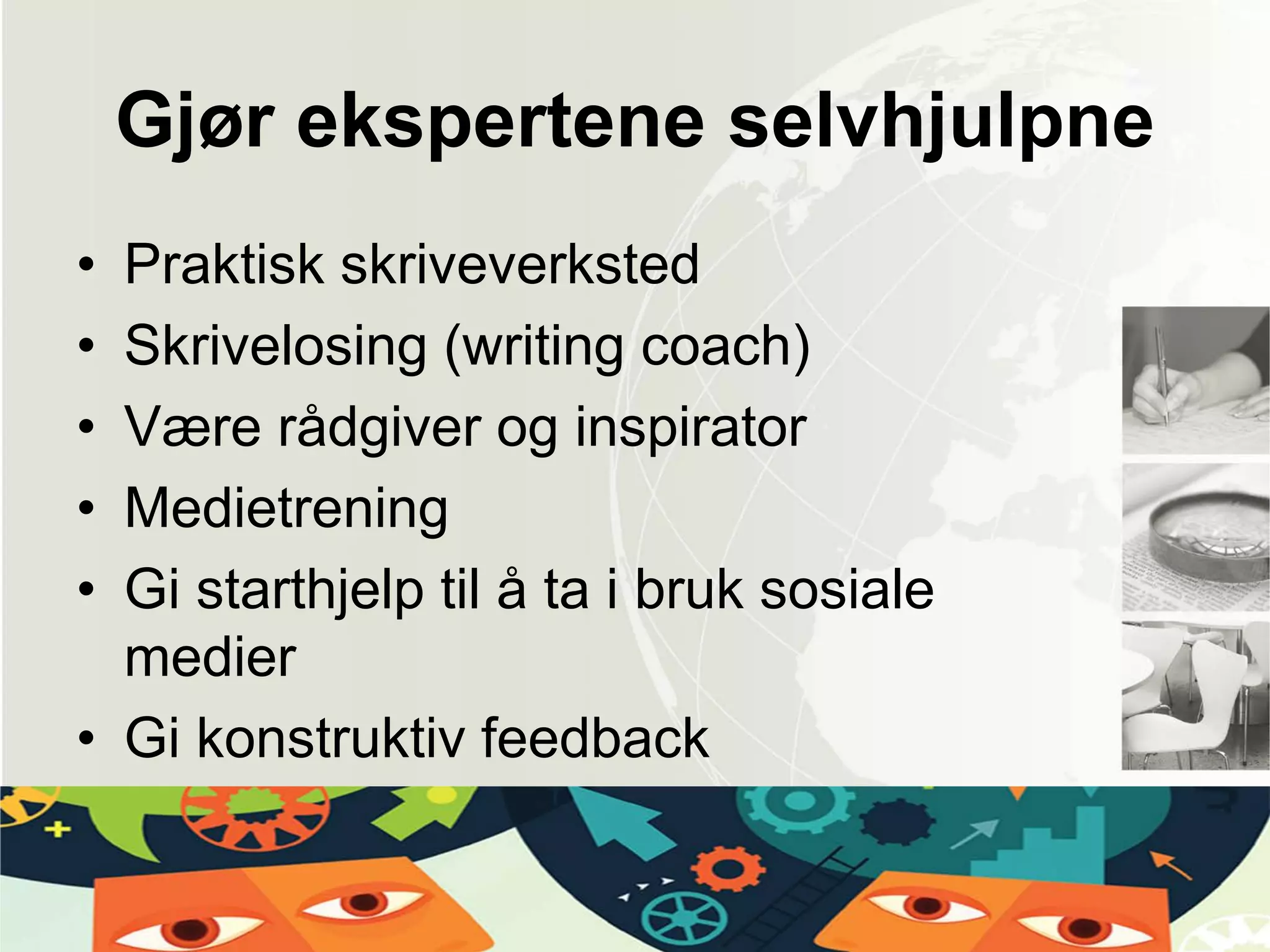 Gjør ekspertene selvhjulpne

• Praktisk skriveverksted
• Skrivelosing (writing coach)
• Være rådgiver og inspirator
• Medietrening
• Gi starthjelp til å ta i bruk sosiale medier
• Gi konstruktiv feedback